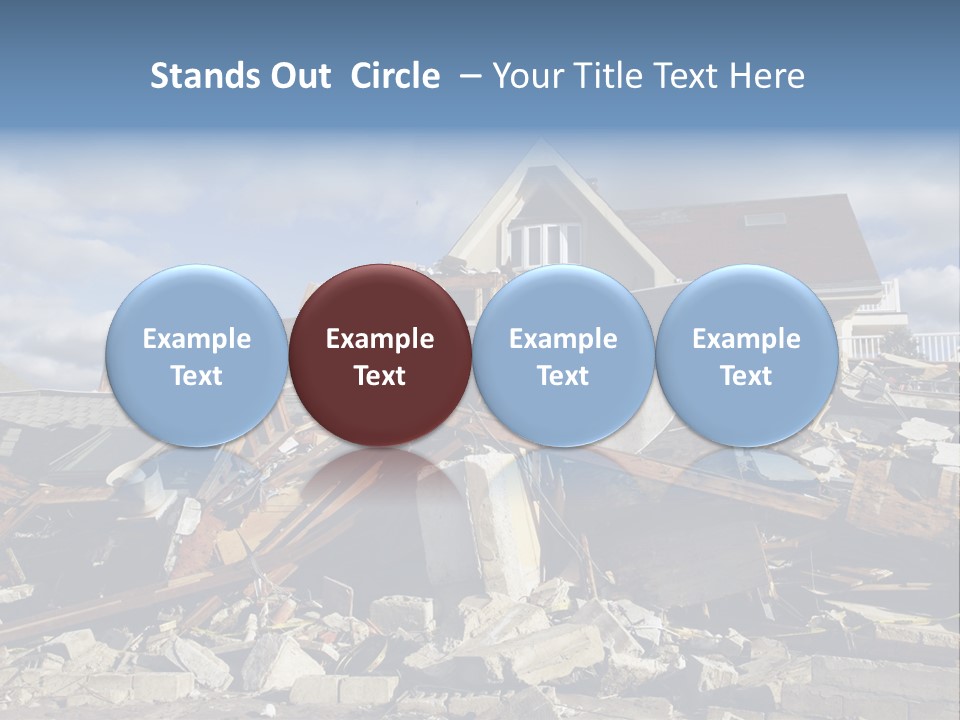 Stands Out Circle – Your Title Text Here

Example Text

Example Text

Example Text

Example Text